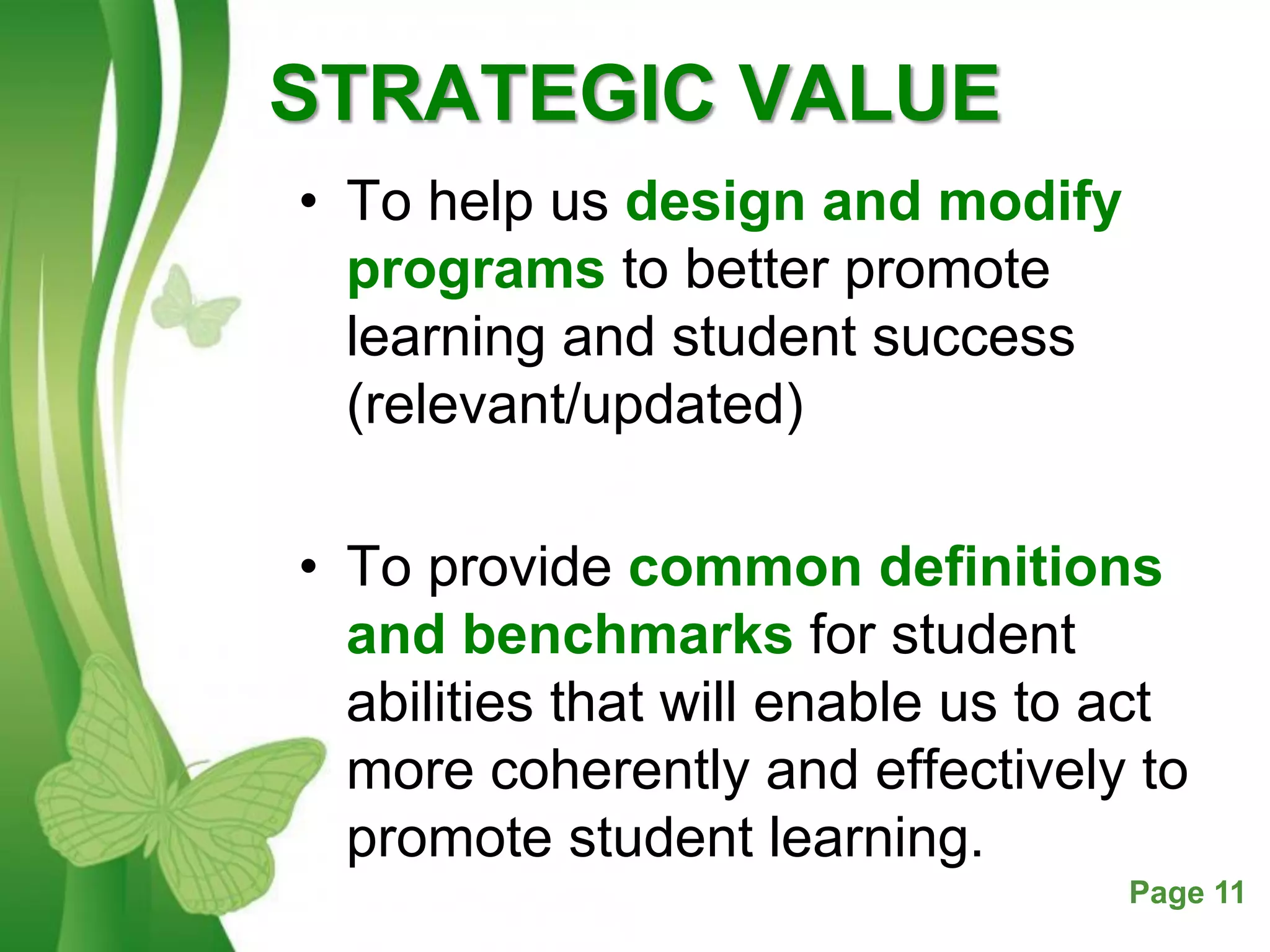 STRATEGIC VALUE

• To help us design and modify programs to better promote learning and student success (relevant/updated)

• To provide common definitions and benchmarks for student abilities that will enable us to act more coherently and effectively to promote student learning.

Page 11